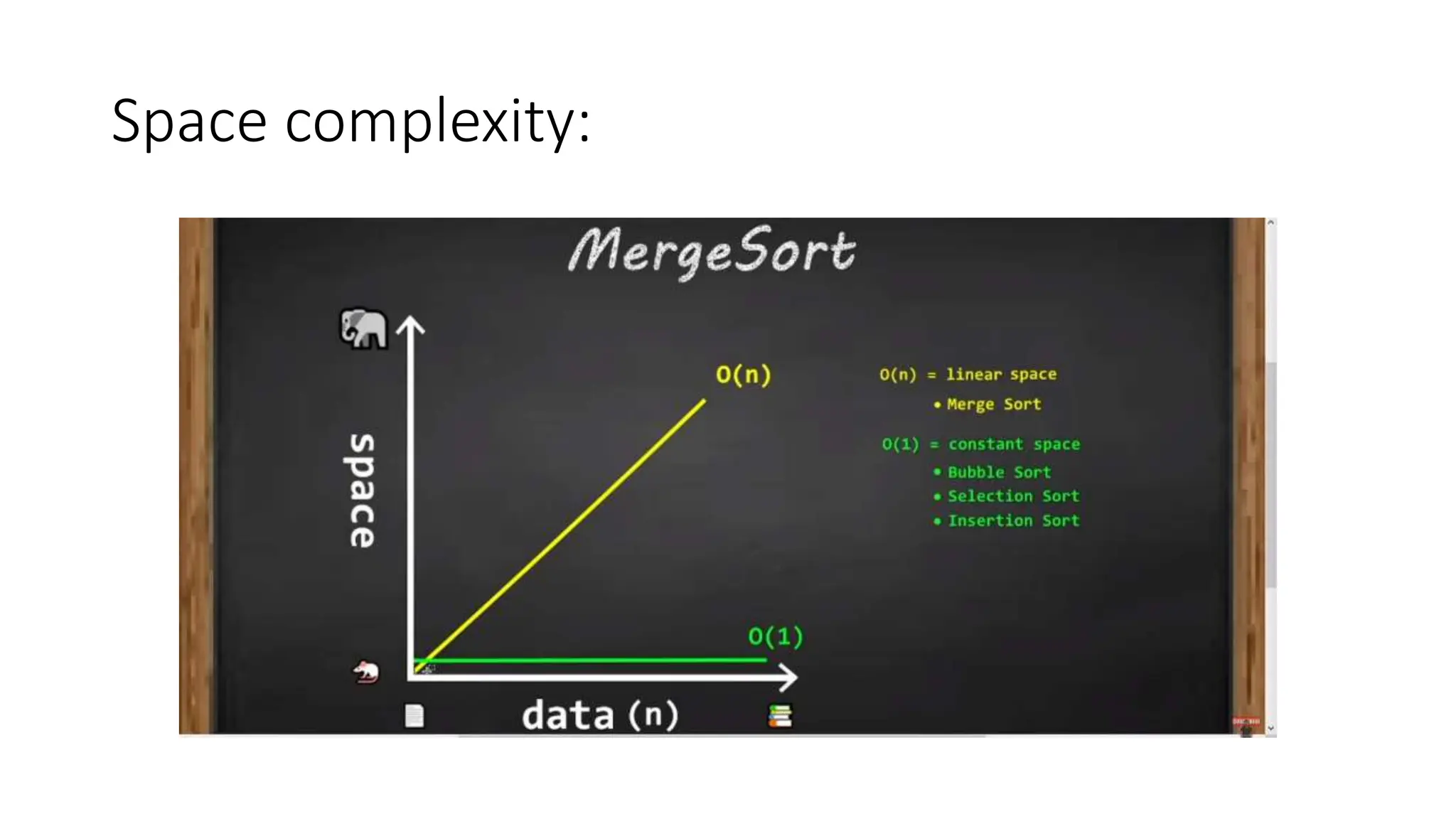 Space complexity:

MergeSort

space

O(n)

O(1)

data (n)

O(n) = linear space
• Merge Sort

O(1) = constant space
• Bubble Sort
• Selection Sort
• Insertion Sort